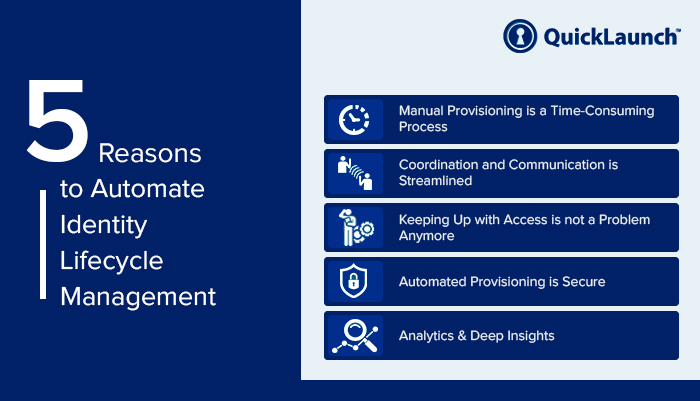 5 Reasons to Automate Identity Lifecycle Management

QuickLaunch™

Manual Provisioning is a Time-Consuming Process

Coordination and Communication is Streamlined

Keeping Up with Access is not a Problem Anymore

Automated Provisioning is Secure

Analytics & Deep Insights